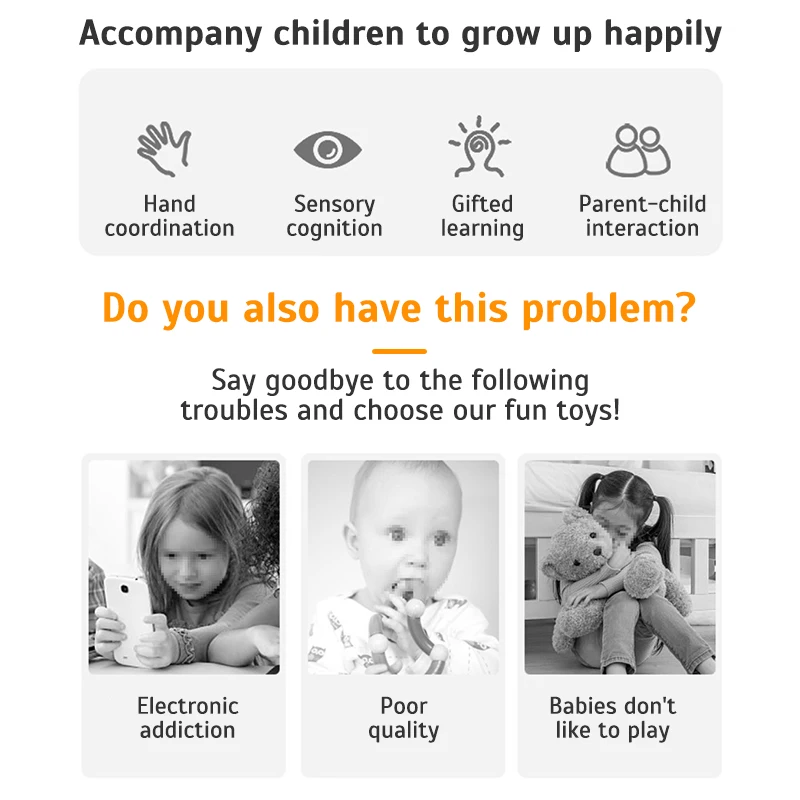 Accompany children to grow up happily

Hand coordination

Sensory cognition

Gifted learning

Parent-child interaction

Do you also have this problem?

Say goodbye to the following troubles and choose our fun toys!

Electronic addiction

Poor quality

Babies don't like to play